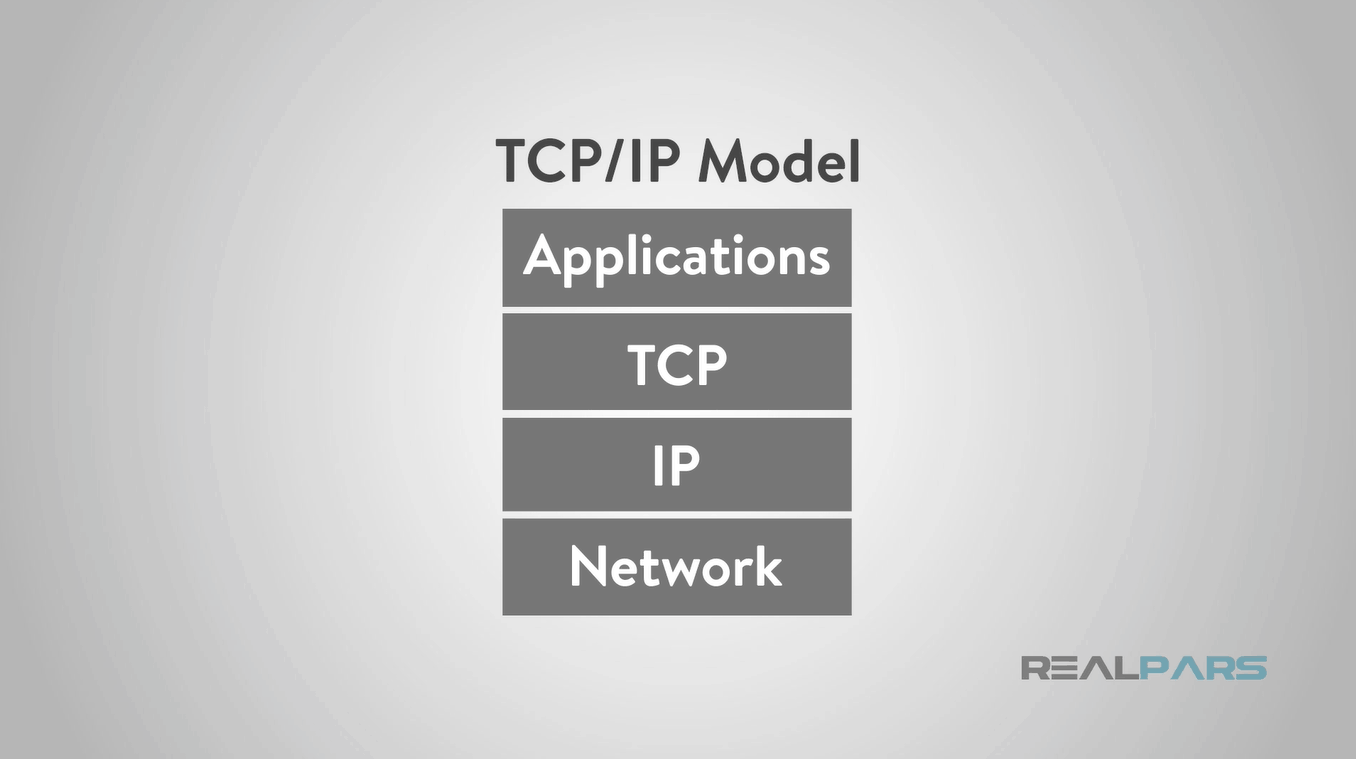 TCP/IP Model

Applications

TCP

IP

Network

REALPARS